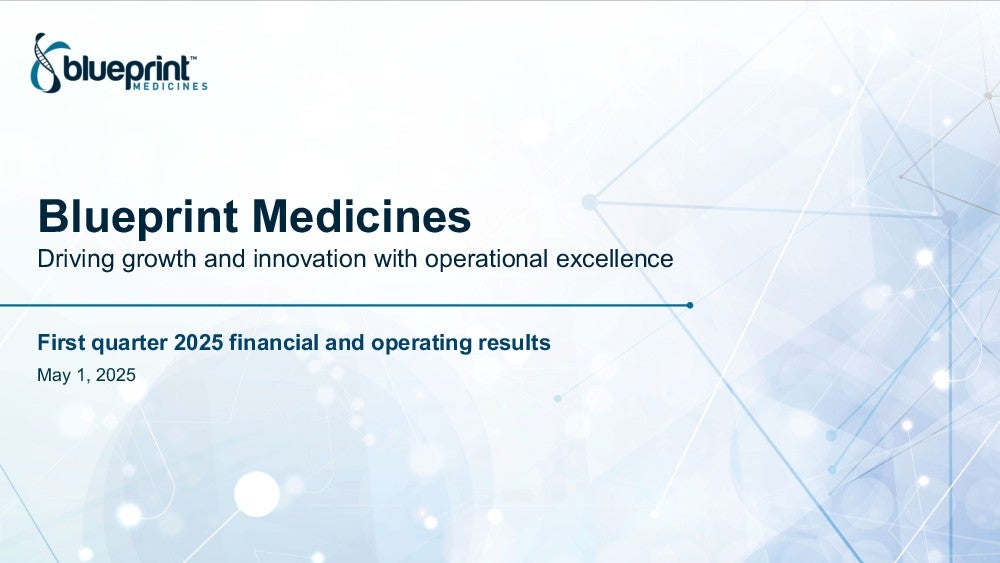 blueprint™
MEDICINES

Blueprint Medicines
Driving growth and innovation with operational excellence

First quarter 2025 financial and operating results
May 1, 2025